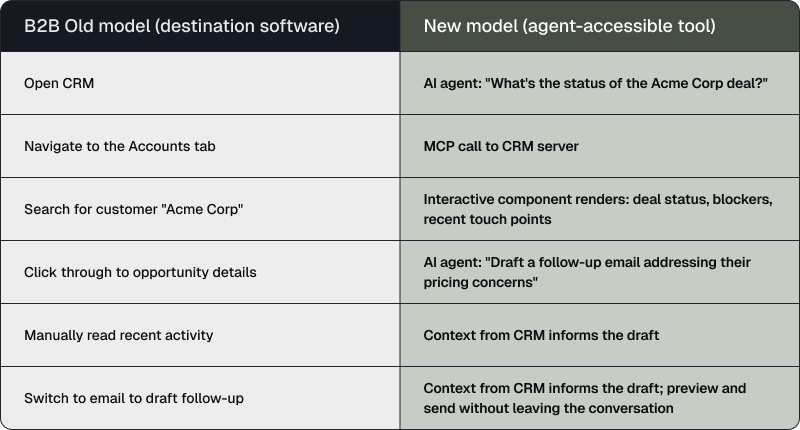 | B2B Old model (destination software) | New model (agent-accessible tool) |
|---|---|
| Open CRM | AI agent: "What's the status of the Acme Corp deal?" |
| Navigate to the Accounts tab | MCP call to CRM server |
| Search for customer "Acme Corp" | Interactive component renders: deal status, blockers, recent touch points |
| Click through to opportunity details | AI agent: "Draft a follow-up email addressing their pricing concerns" |
| Manually read recent activity | Context from CRM informs the draft |
| Switch to email to draft follow-up | Context from CRM informs the draft; preview and send without leaving the conversation |